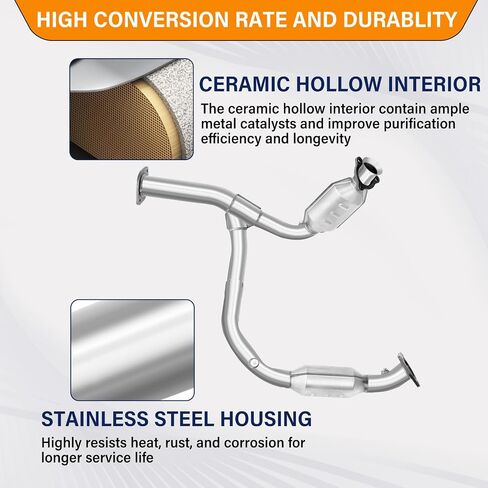 HIGH CONVERSION RATE AND DURABLITY

CERAMIC HOLLOW INTERIOR

The ceramic hollow interior contain ample metal catalysts and improve purification efficiency and longevity

STAINLESS STEEL HOUSING

Highly resists heat, rust, and corrosion for longer service life